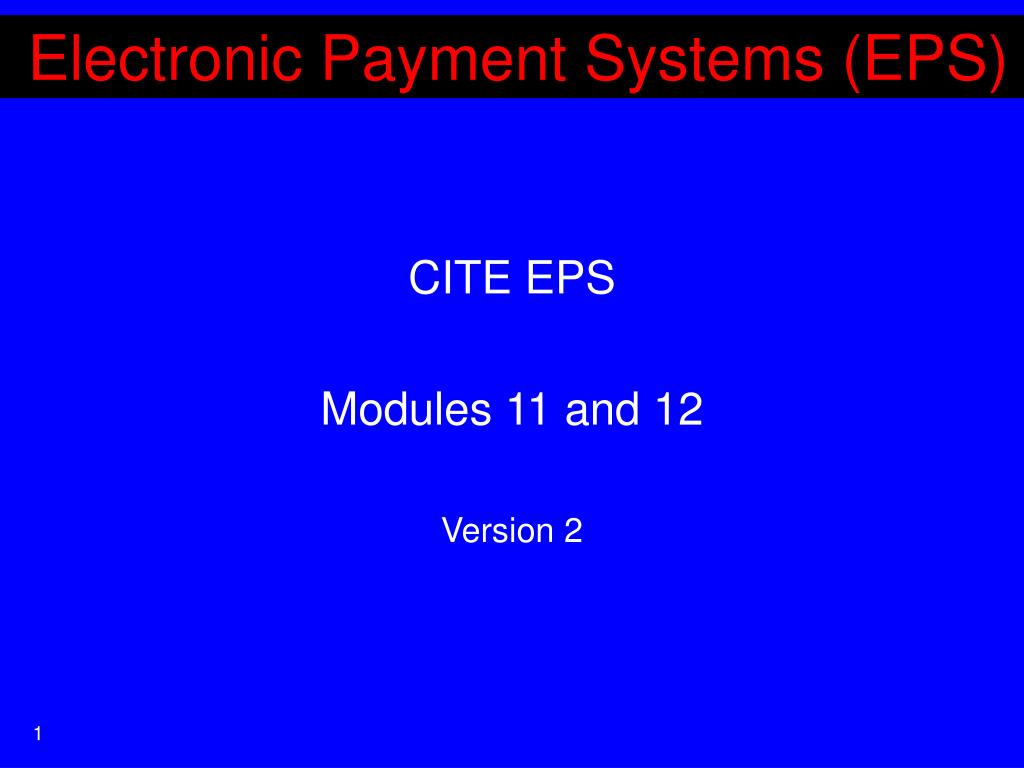 Electronic Payment Systems (EPS)

CITE EPS

Modules 11 and 12

Version 2

1